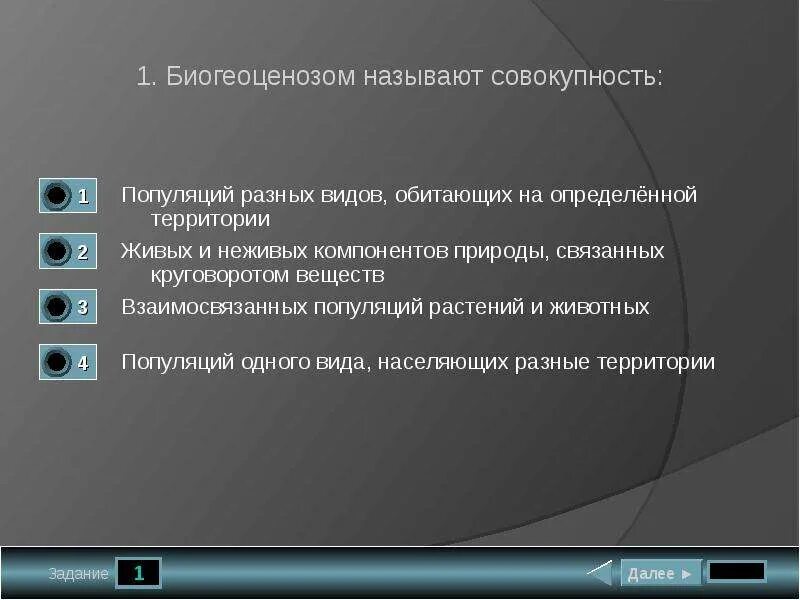 1. Биогеоценозом называют совокупность:

1 Популяций разных видов, обитающих на определённой территории

2 Живых и неживых компонентов природы, связанных круговоротом веществ

3 Взаимосвязанных популяций растений и животных

4 Популяций одного вида, населяющих разные территории

Задание 1

Далее ►